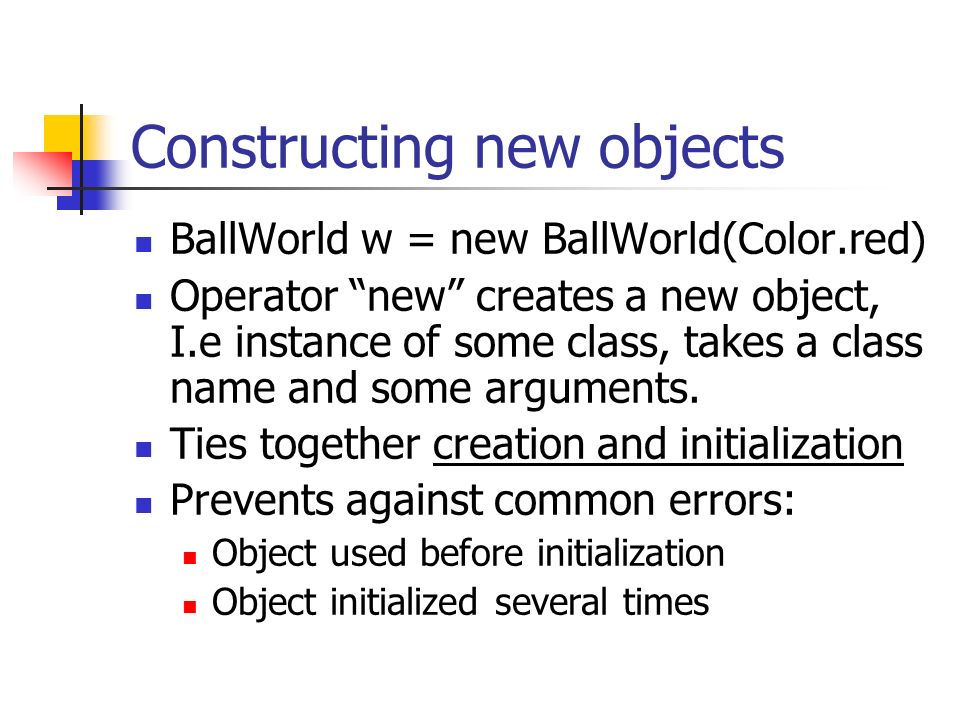 Constructing new objects

- BallWorld w = new BallWorld(Color.red)
- Operator “new” creates a new object, I.e instance of some class, takes a class name and some arguments.
- Ties together creation and initialization
- Prevents against common errors:
  - Object used before initialization
  - Object initialized several times